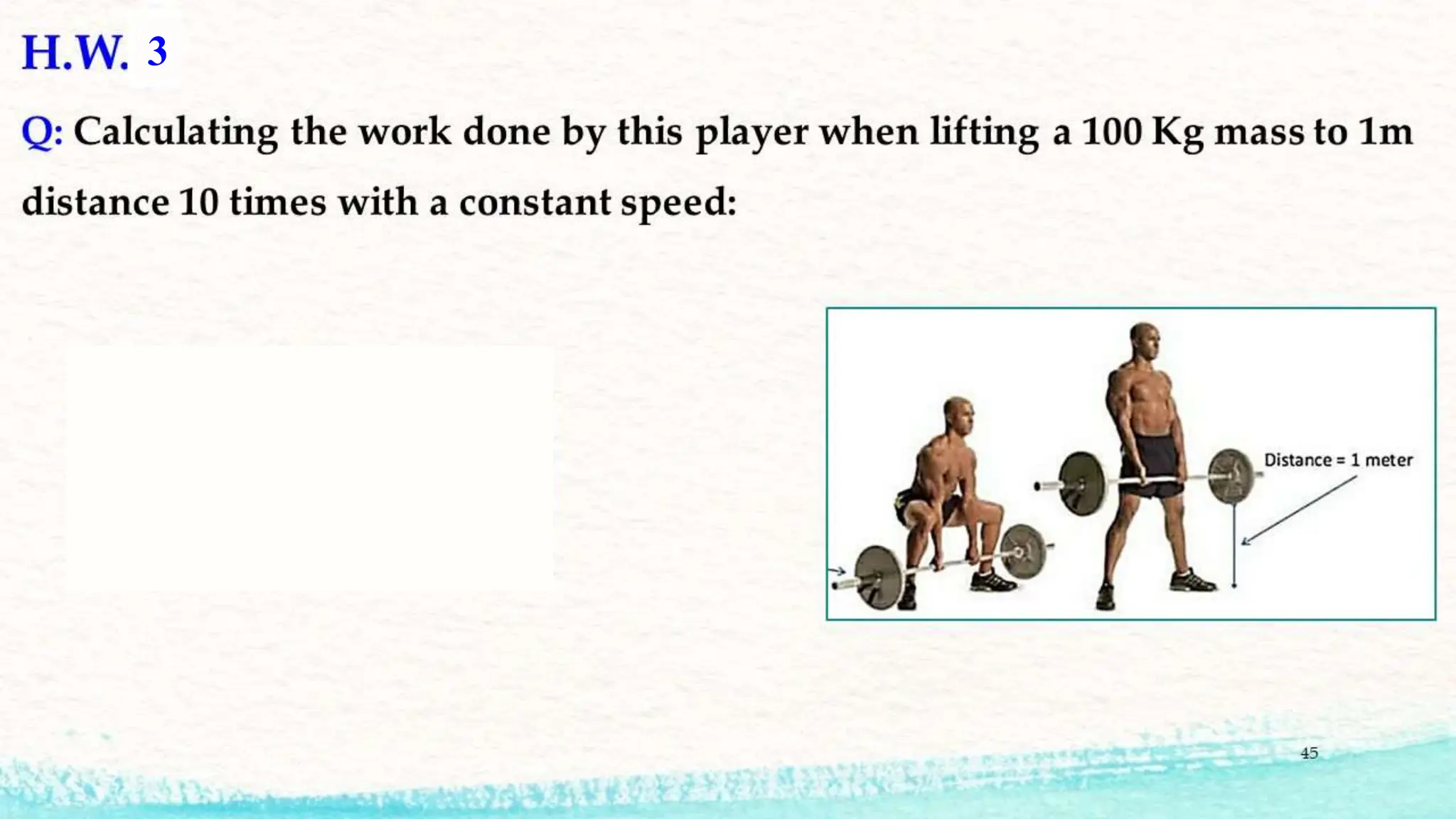 H.W. 3

Q: Calculating the work done by this player when lifting a 100 Kg mass to 1m distance 10 times with a constant speed:

Distance = 1 meter

45